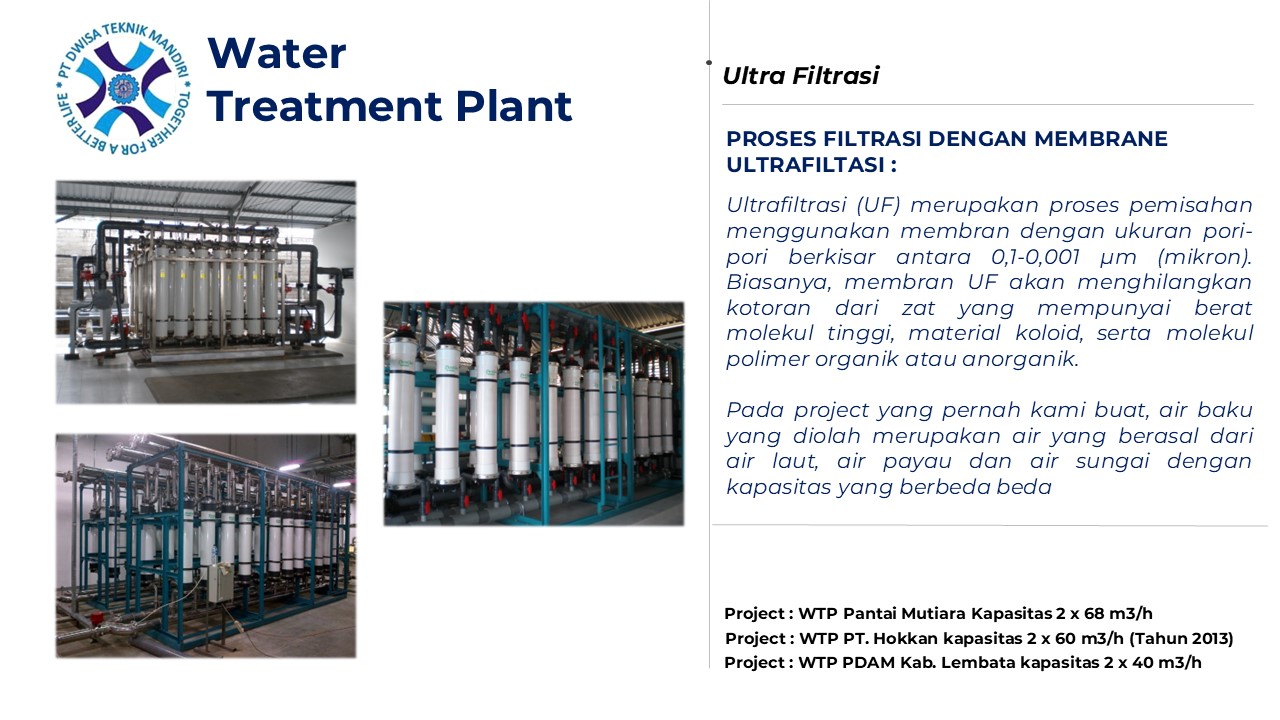 PT DWISA TEKNIK MANDIRI • TOGETHER FOR A BETTER LIFE •

Water Treatment Plant

Ultra Filtrasi

PROSES FILTRASI DENGAN MEMBRANE ULTRAFILTASI :

Ultrafiltrasi (UF) merupakan proses pemisahan menggunakan membran dengan ukuran pori-pori berkisar antara 0,1-0,001 µm (mikron). Biasanya, membran UF akan menghilangkan kotoran dari zat yang mempunyai berat molekul tinggi, material koloid, serta molekul polimer organik atau anorganik.

Pada project yang pernah kami buat, air baku yang diolah merupakan air yang berasal dari air laut, air payau dan air sungai dengan kapasitas yang berbeda beda

Project : WTP Pantai Mutiara Kapasitas 2 x 68 m3/h
Project : WTP PT. Hokkan kapasitas 2 x 60 m3/h (Tahun 2013)
Project : WTP PDAM Kab. Lembata kapasitas 2 x 40 m3/h